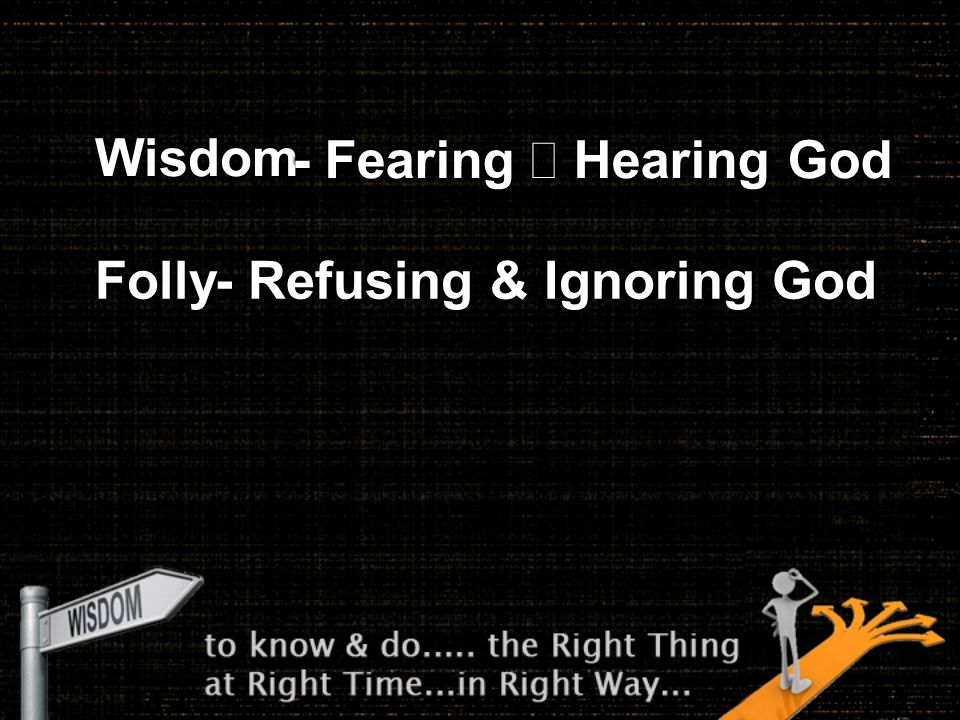 Wisdom- Fearing  Hearing God

Folly- Refusing & Ignoring God

WISDOM

to know & do..... the Right Thing at Right Time...in Right Way...